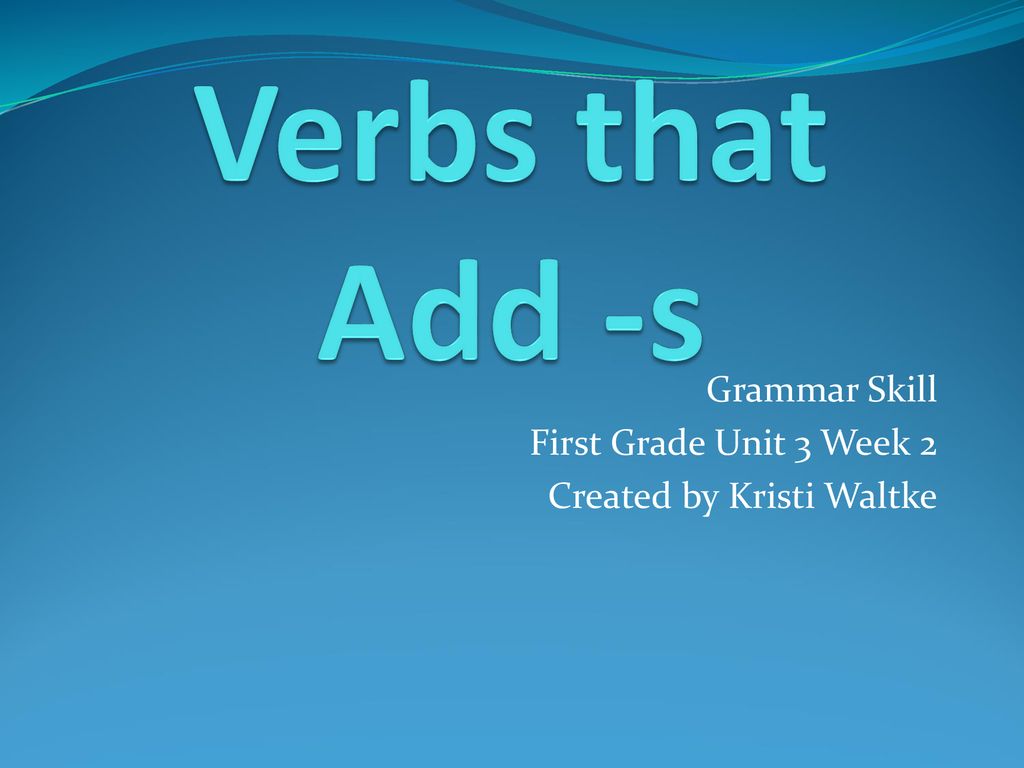 Verbs that Add -s

Grammar Skill
First Grade Unit 3 Week 2
Created by Kristi Waltke